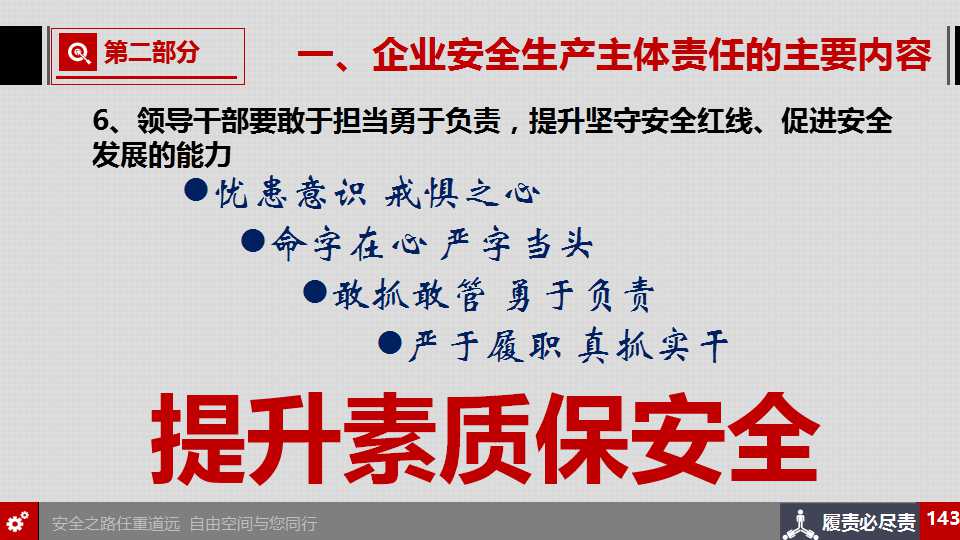 第二部分

一、企业安全生产主体责任的主要内容

6、领导干部要敢于担当勇于负责，提升坚守安全红线、促进安全发展的能力

●忧患意识 戒惧之心

●命字在心 严字当头

●敢抓敢管 勇于负责

●严于履职 真抓实干

提升素质保安全

安全之路任重道远 自由空间与您同行

履责必尽责

143